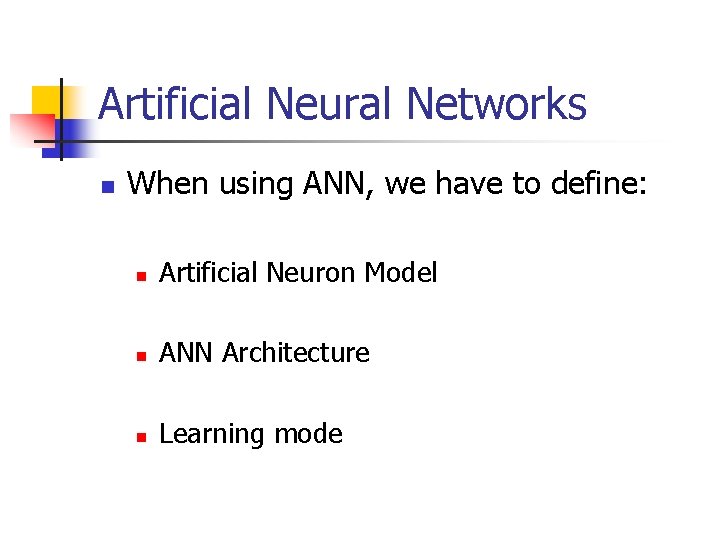 Artificial Neural Networks

When using ANN, we have to define:

Artificial Neuron Model

ANN Architecture

Learning mode